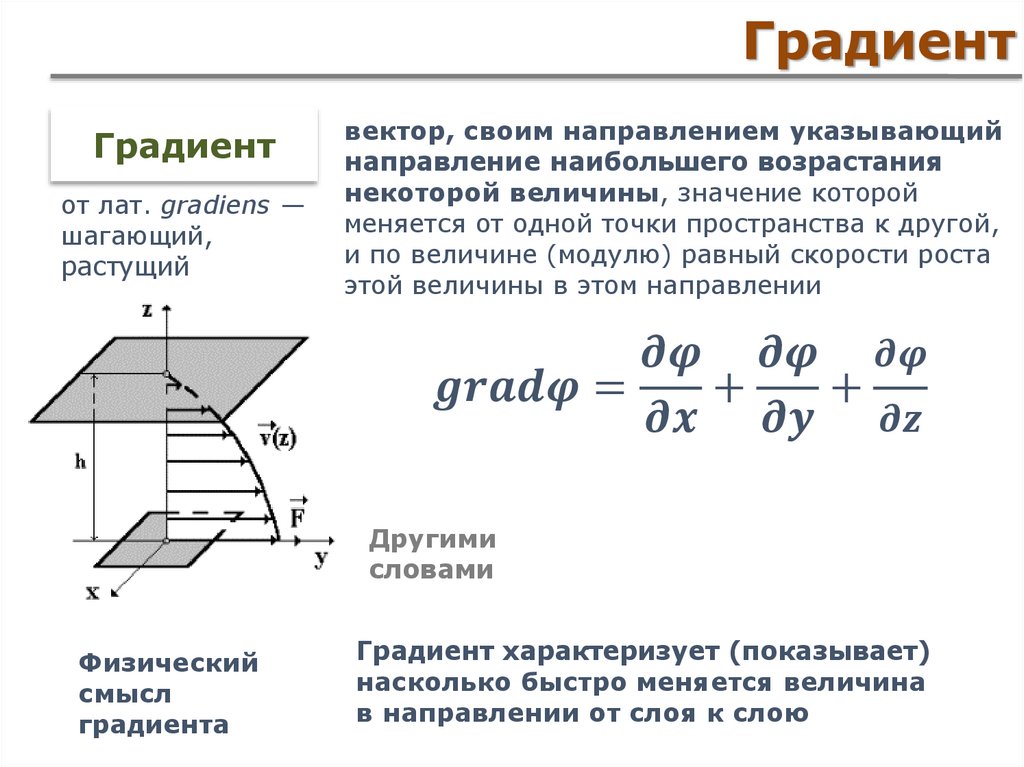 Градиент

Градиент

от лат. gradiens — шагающий, растущий

вектор, своим направлением указывающий направление наибольшего возрастания некоторой величины, значение которой меняется от одной точки пространства к другой, и по величине (модулю) равный скорости роста этой величины в этом направлении

$grad\varphi = \frac{\partial\varphi}{\partial x} + \frac{\partial\varphi}{\partial y} + \frac{\partial\varphi}{\partial z}$

z

h

$\vec{v}(z)$

$\vec{F}$

y

x

Другими словами

Физический смысл градиента

Градиент характеризует (показывает) насколько быстро меняется величина в направлении от слоя к слою